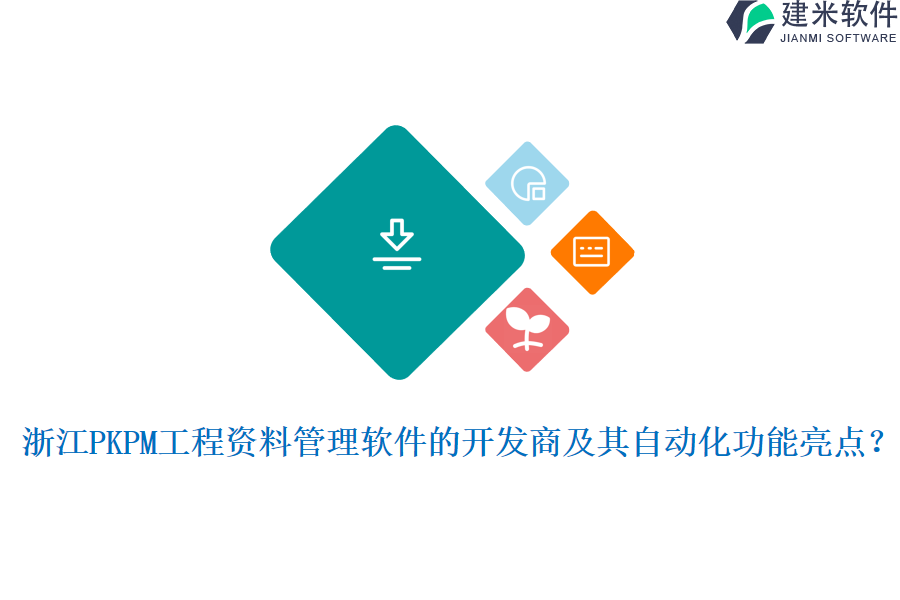 建米软件
JIANMI SOFTWARE

浙江PKPM工程资料管理软件的开发商及其自动化功能亮点？